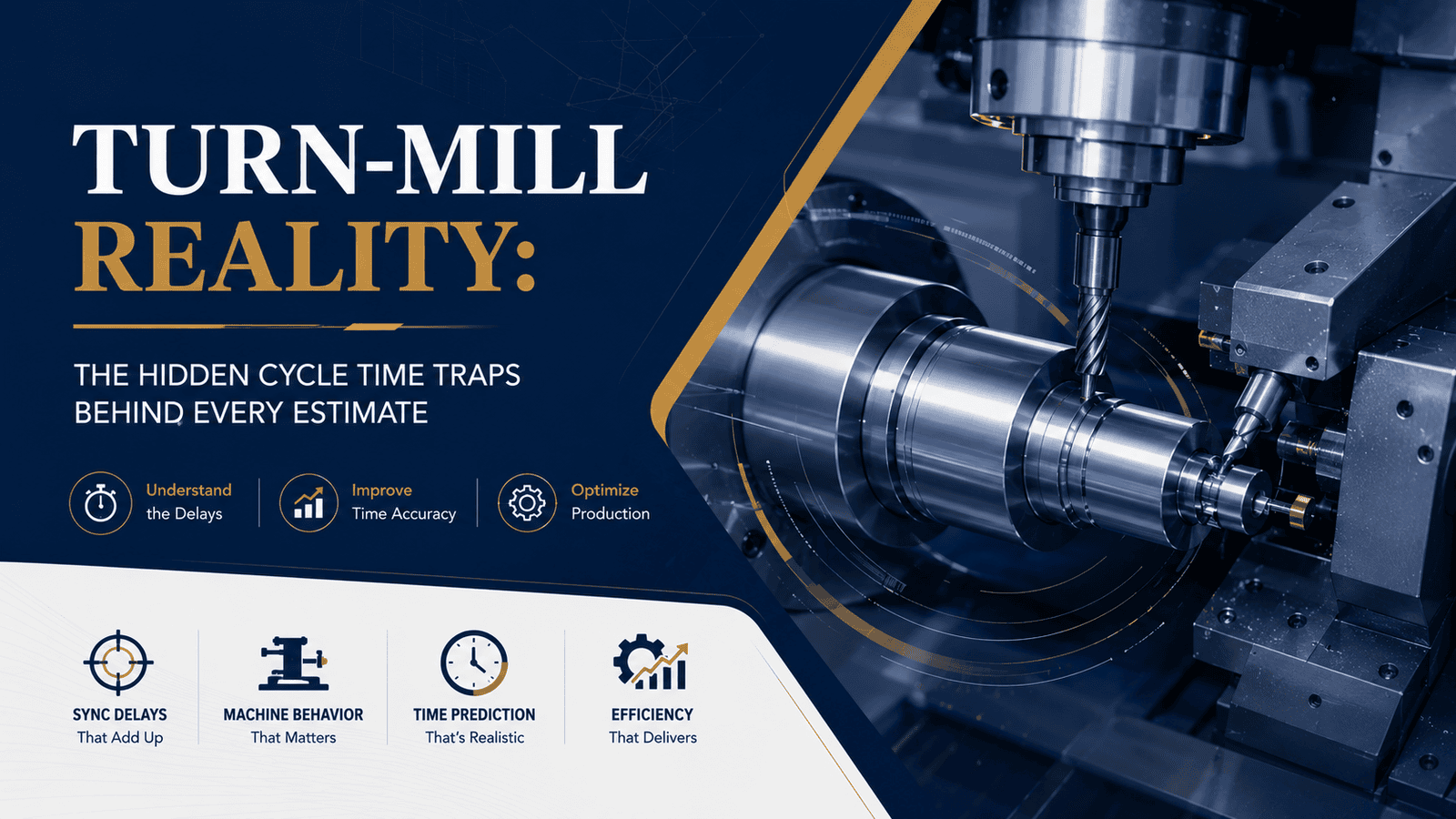 TURN-MILL
REALITY:

THE HIDDEN CYCLE TIME TRAPS BEHIND EVERY ESTIMATE

Understand the Delays

Improve Time Accuracy

Optimize Production

SYNC DELAYS
That Add Up

MACHINE BEHAVIOR
That Matters

TIME PREDICTION
That's Realistic

EFFICIENCY
That Delivers